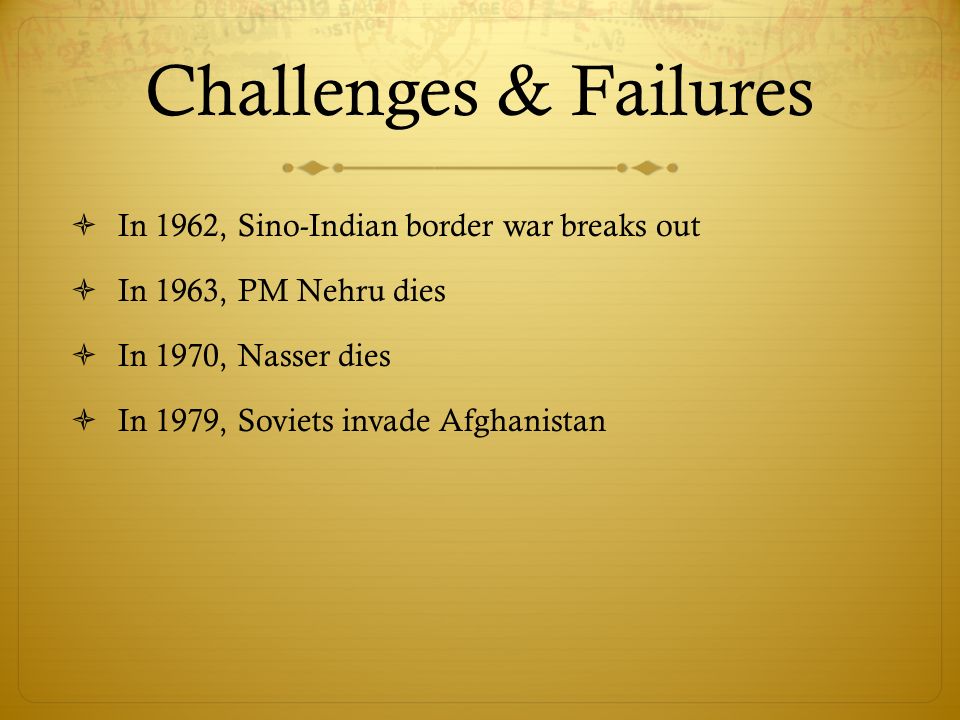 Challenges & Failures

In 1962, Sino-Indian border war breaks out

In 1963, PM Nehru dies

In 1970, Nasser dies

In 1979, Soviets invade Afghanistan